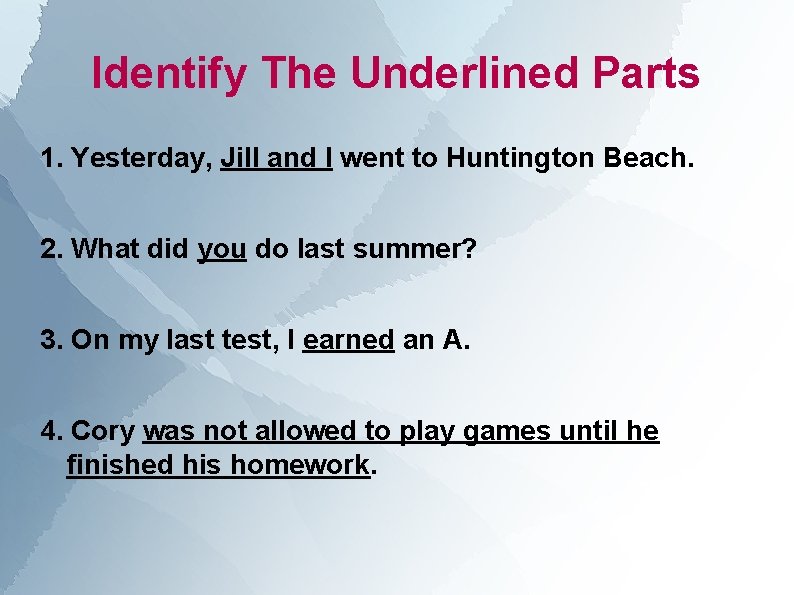 Identify The Underlined Parts

1. Yesterday, Jill and I went to Huntington Beach.

2. What did you do last summer?

3. On my last test, I earned an A.

4. Cory was not allowed to play games until he finished his homework.